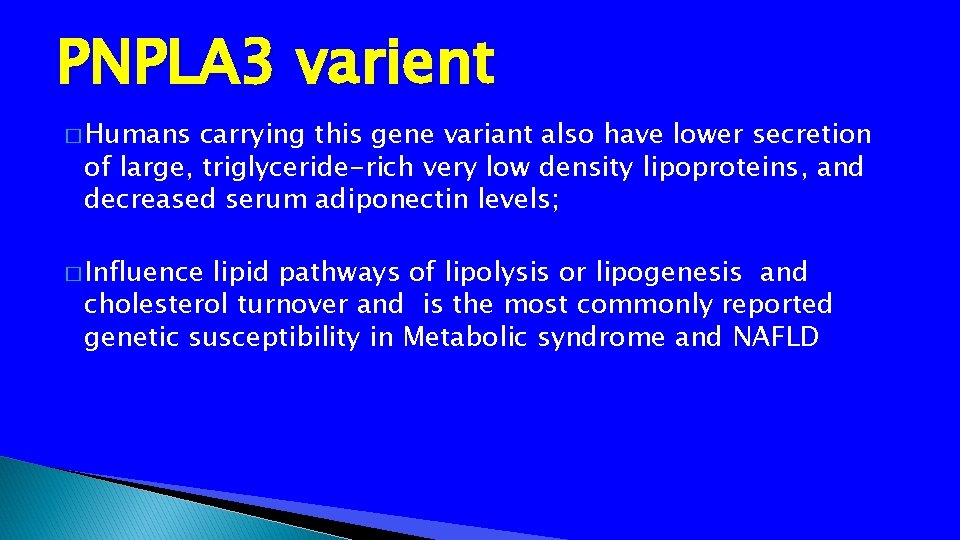 PNPLA3 varient

� Humans carrying this gene variant also have lower secretion of large, triglyceride-rich very low density lipoproteins, and decreased serum adiponectin levels;

� Influence lipid pathways of lipolysis or lipogenesis and cholesterol turnover and is the most commonly reported genetic susceptibility in Metabolic syndrome and NAFLD